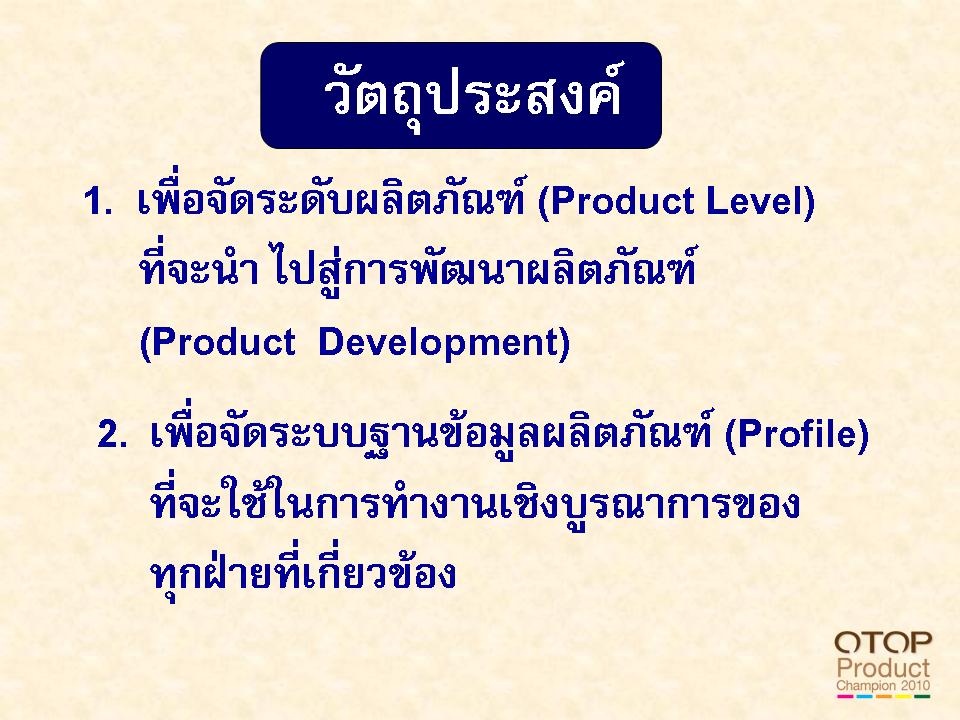 วัตถุประสงค์

1. เพื่อจัดระดับผลิตภัณฑ์ (Product Level) ที่จะนำ ไปสู่การพัฒนาผลิตภัณฑ์ (Product Development)

2. เพื่อจัดระบบฐานข้อมูลผลิตภัณฑ์ (Profile) ที่จะใช้ในการทำงานเชิงบูรณาการของทุกฝ่ายที่เกี่ยวข้อง

OTOP Product Champion 2010